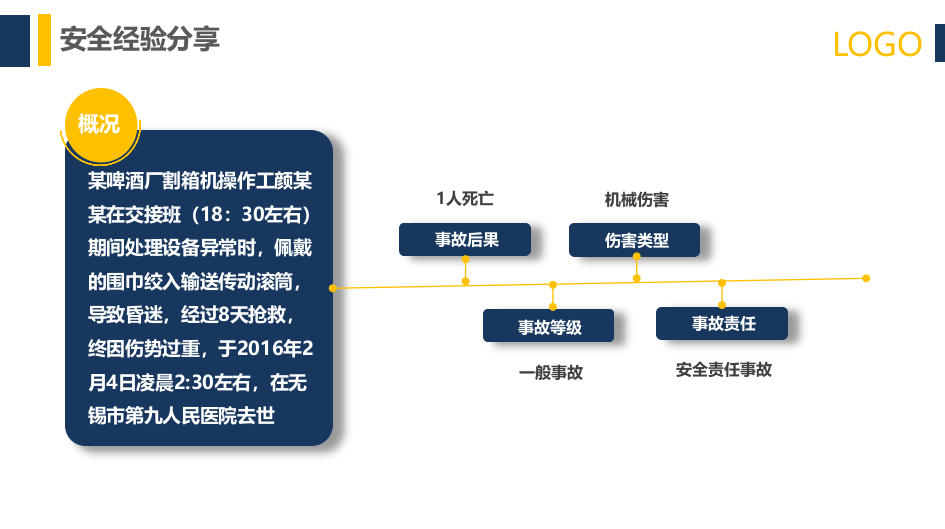 安全经验分享

LOGO

概况

某啤酒厂割箱机操作工颜某某在交接班（18：30左右）期间处理设备异常时，佩戴的围巾绞入输送传动滚筒，导致昏迷，经过8天抢救，终因伤势过重，于2016年2月4日凌晨2:30左右，在无锡市第九人民医院去世

1人死亡

事故后果

机械伤害

伤害类型

事故等级

一般事故

事故责任

安全责任事故